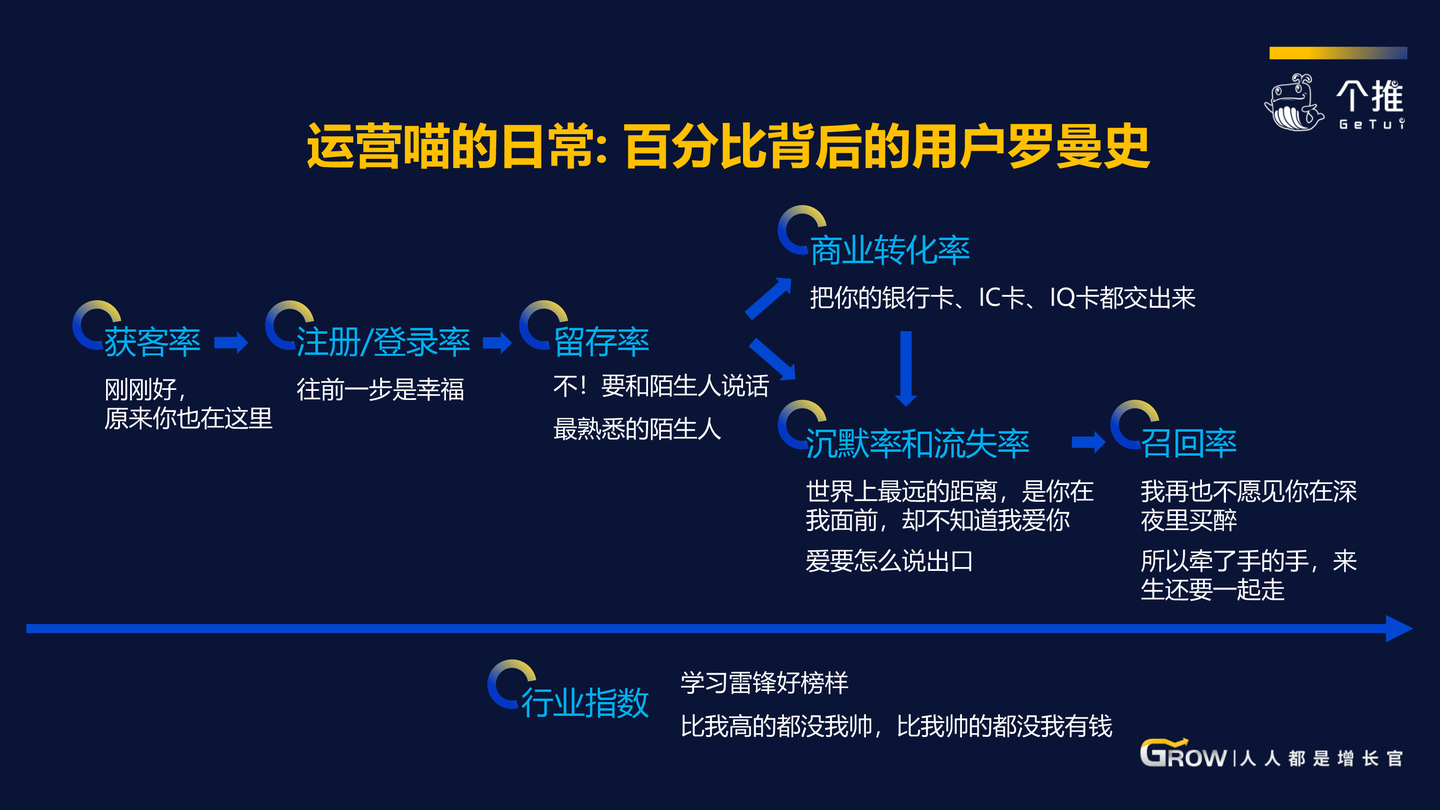 个推
GeTui

运营喵的日常: 百分比背后的用户罗曼史

获客率
刚刚好，
原来你也在这里

注册/登录率
往前一步是幸福

留存率
不！要和陌生人说话
最熟悉的陌生人

商业转化率
把你的银行卡、IC卡、IQ卡都交出来

沉默率和流失率
世界上最远的距离，是你在我面前，却不知道我爱你
爱要怎么说出口

召回率
我再也不愿见你在深夜里买醉
所以牵了手的手，来生还要一起走

行业指数
学习雷锋好榜样
比我高的都没我帅，比我帅的都没我有钱

GROW | 人人都是增长官